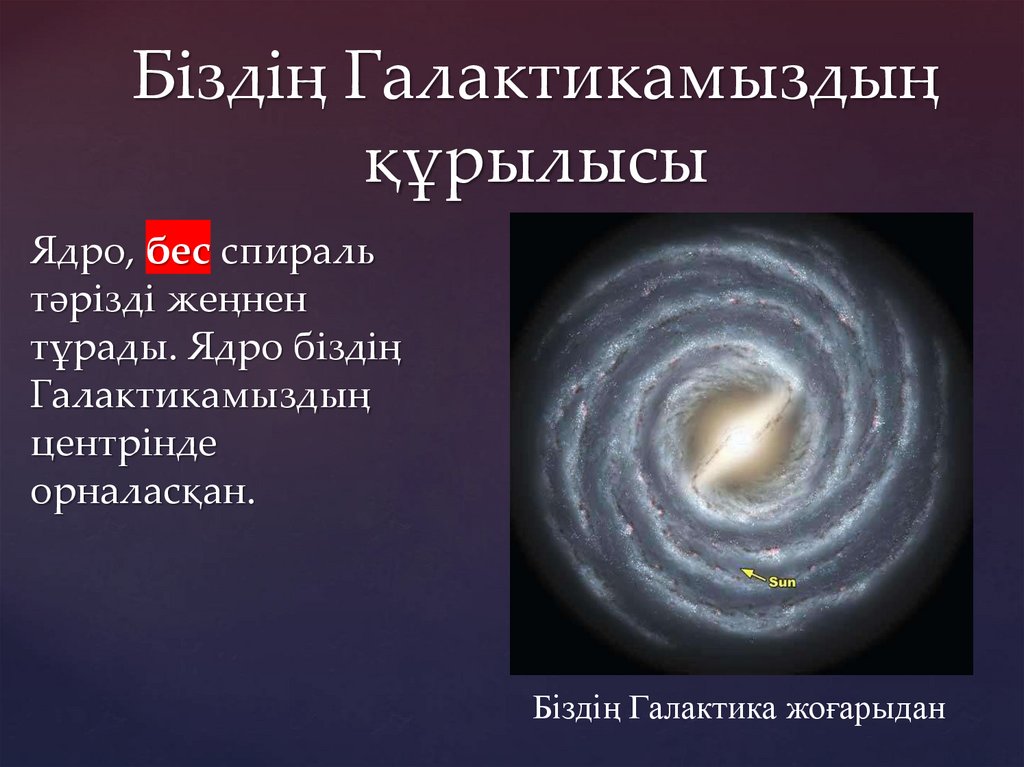 Біздің Галактикамыздың құрылысы

Ядро, бес спираль тәрізді жеңнен тұрады. Ядро біздің Галактикамыздың центрінде орналасқан.

Sun

Біздің Галактика жоғарыдан